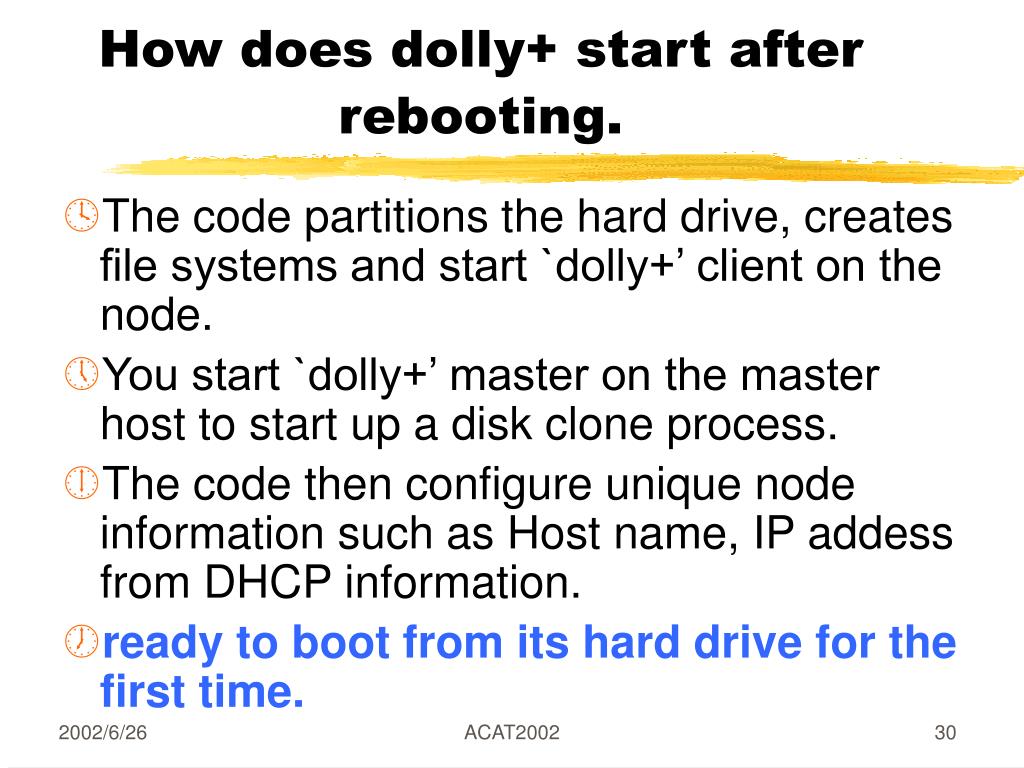 How does dolly+ start after rebooting.

The code partitions the hard drive, creates file systems and start `dolly+’ client on the node.

You start `dolly+’ master on the master host to start up a disk clone process.

The code then configure unique node information such as Host name, IP addess from DHCP information.

ready to boot from its hard drive for the first time.

2002/6/26

ACAT2002

30